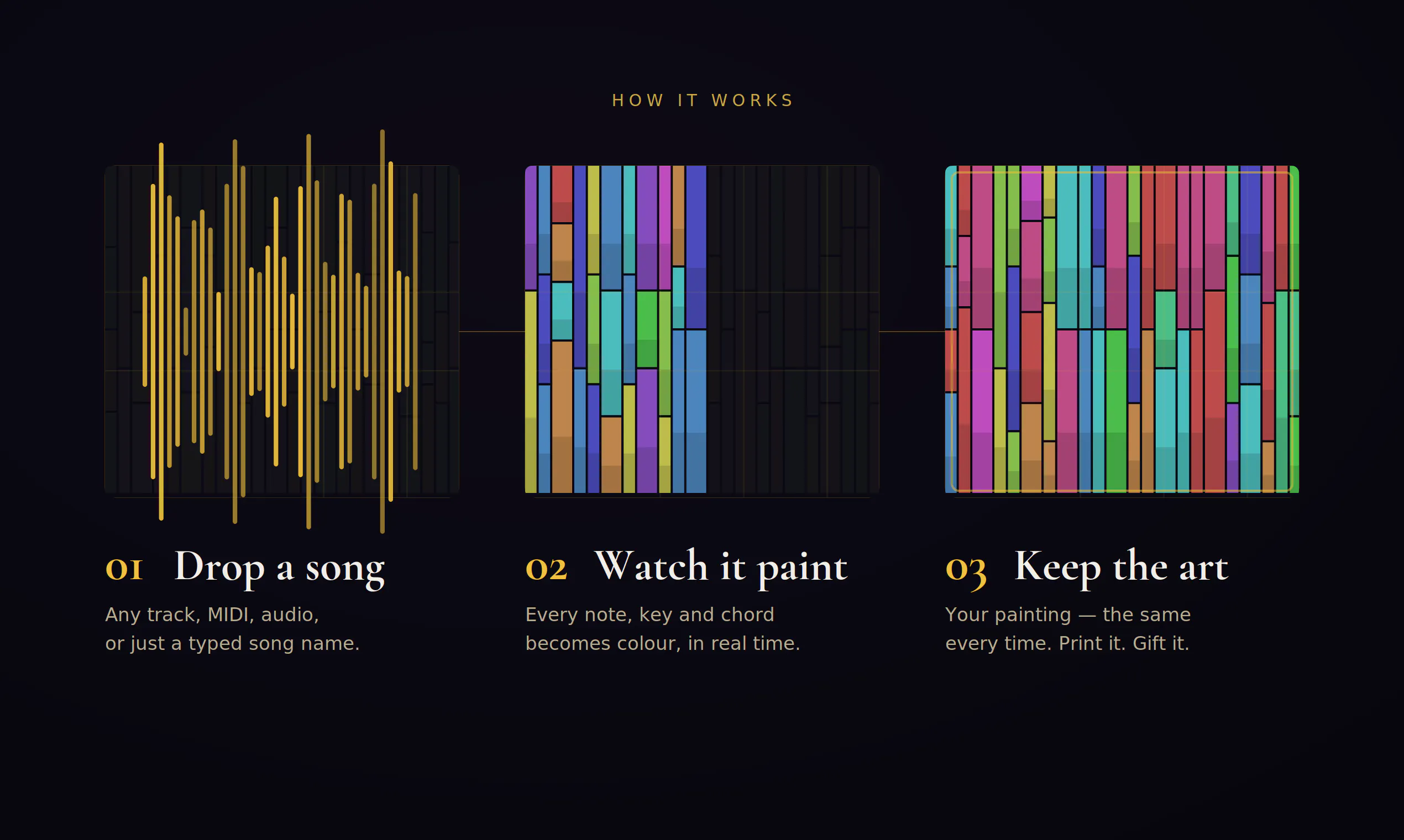 HOW IT WORKS

01 Drop a song

Any track, MIDI, audio, or just a typed song name.

02 Watch it paint

Every note, key and chord becomes colour, in real time.

03 Keep the art

Your painting — the same every time. Print it. Gift it.